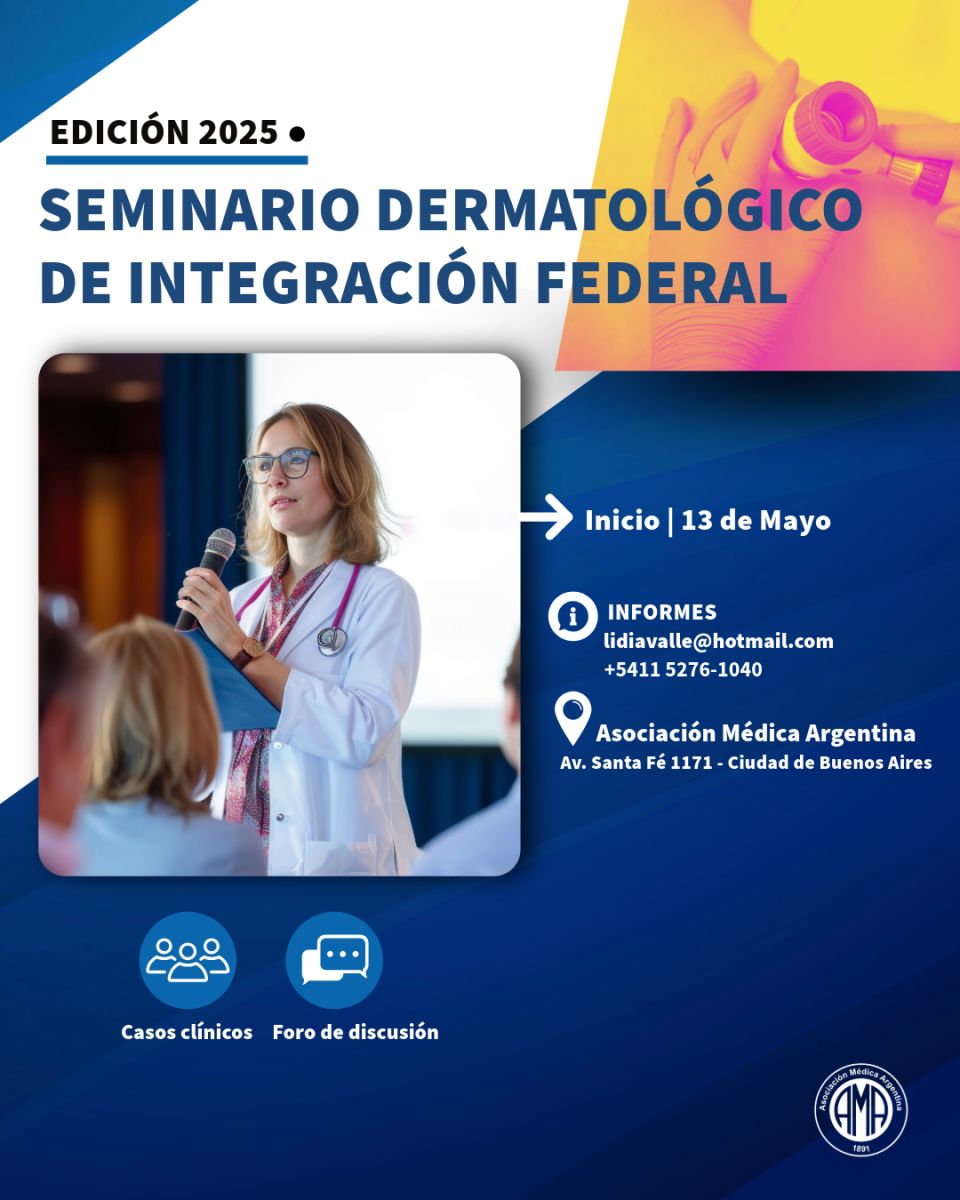 EDICIÓN 2025 •

SEMINARIO DERMATOLÓGICO DE INTEGRACIÓN FEDERAL

Inicio | 13 de Mayo

INFORMES
lidiavalle@hotmail.com
+5411 5276-1040

Asociación Médica Argentina
Av. Santa Fé 1171 - Ciudad de Buenos Aires

Casos clínicos

Foro de discusión

Asociación Médica Argentina
AMA
1891